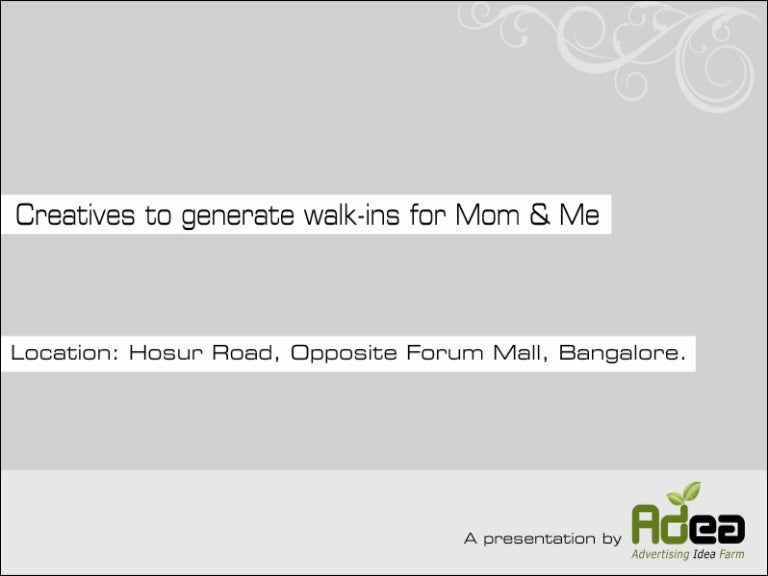 Creatives to generate walk-ins for Mom & Me

Location: Hosur Road, Opposite Forum Mall, Bangalore.

A presentation by Adea
Advertising Idea Farm